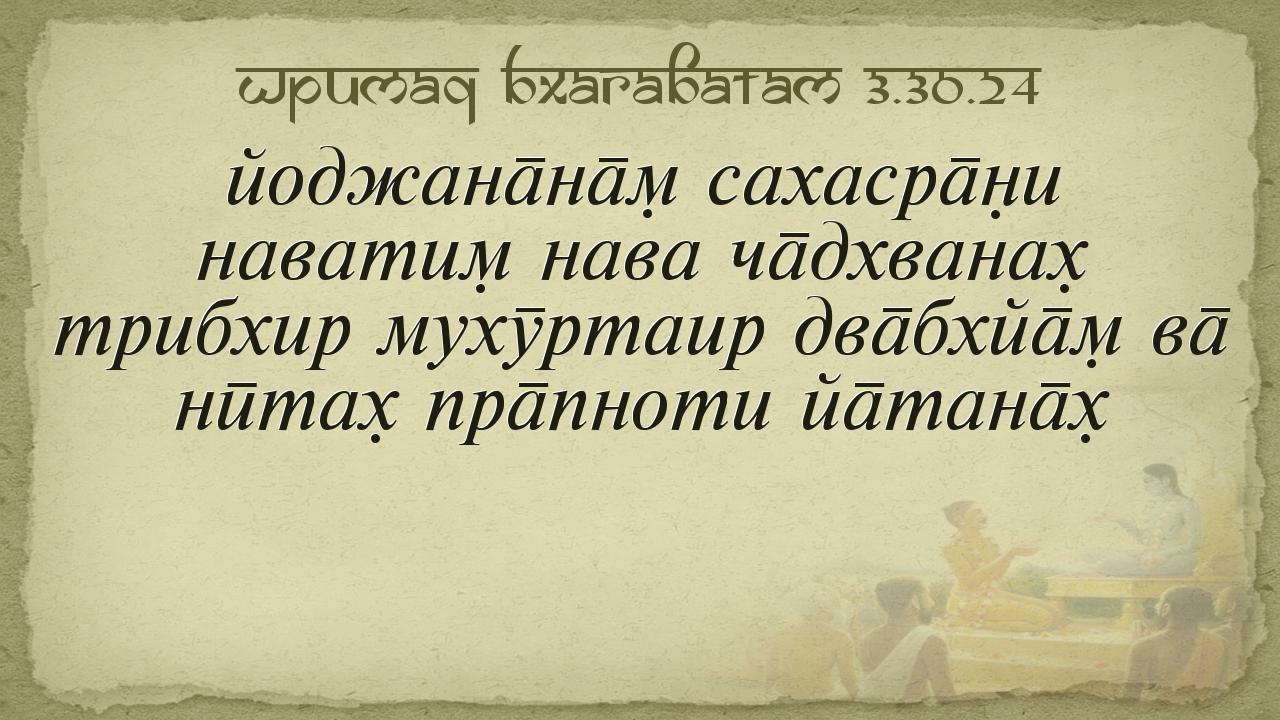 Шримад Бхагаватам 3.30.24

йоджана̄на̄м̣ сахасра̄н̣и
наватим̣ нава ча̄дхванах̣
трибхир мухӯртаир два̄бхйа̄м̣ ва̄
нӣтах̣ пра̄пноти йа̄тана̄х̣